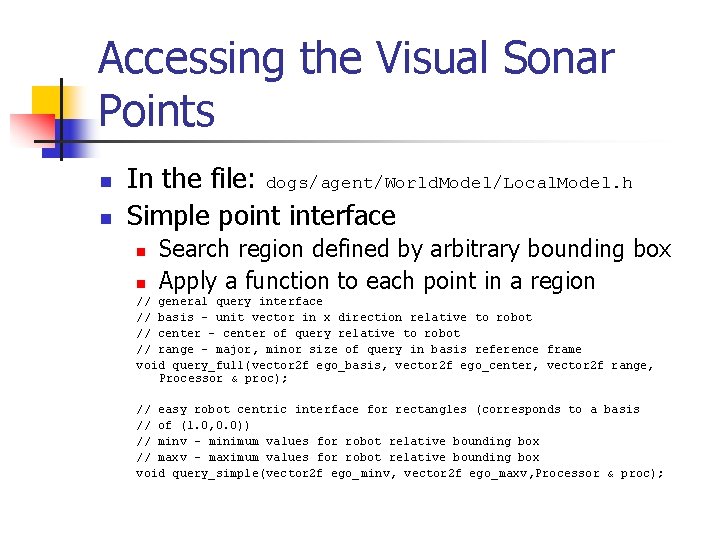 Accessing the Visual Sonar Points

In the file: dogs/agent/WorldModel/LocalModel.h

Simple point interface

Search region defined by arbitrary bounding box

Apply a function to each point in a region

// general query interface
// basis - unit vector in x direction relative to robot
// center - center of query relative to robot
// range - major, minor size of query in basis reference frame
void query_full(vector2f ego_basis, vector2f ego_center, vector2f range, Processor & proc);

// easy robot centric interface for rectangles (corresponds to a basis
// of (1.0,0.0))
// minv - minimum values for robot relative bounding box
// maxv - maximum values for robot relative bounding box
void query_simple(vector2f ego_minv, vector2f ego_maxv,Processor & proc);